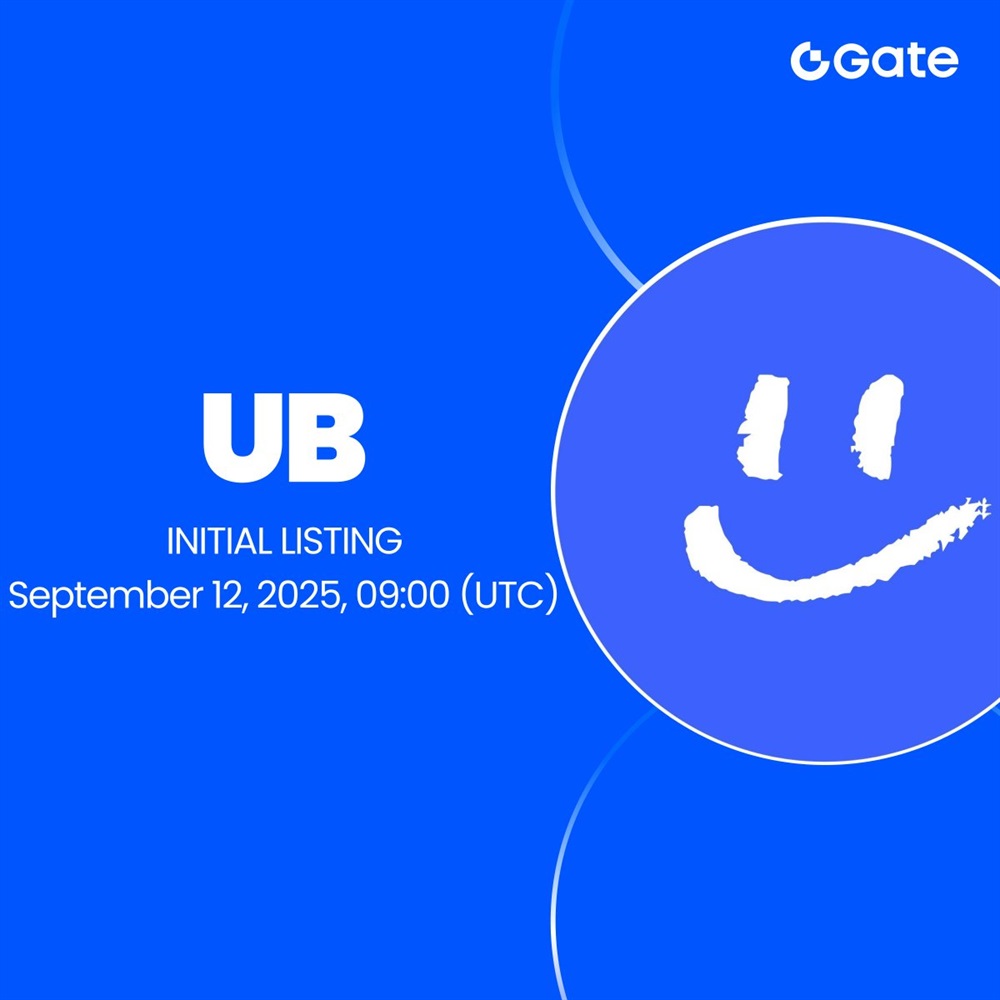 Gate

UB

INITIAL LISTING
September 12, 2025, 09:00 (UTC)